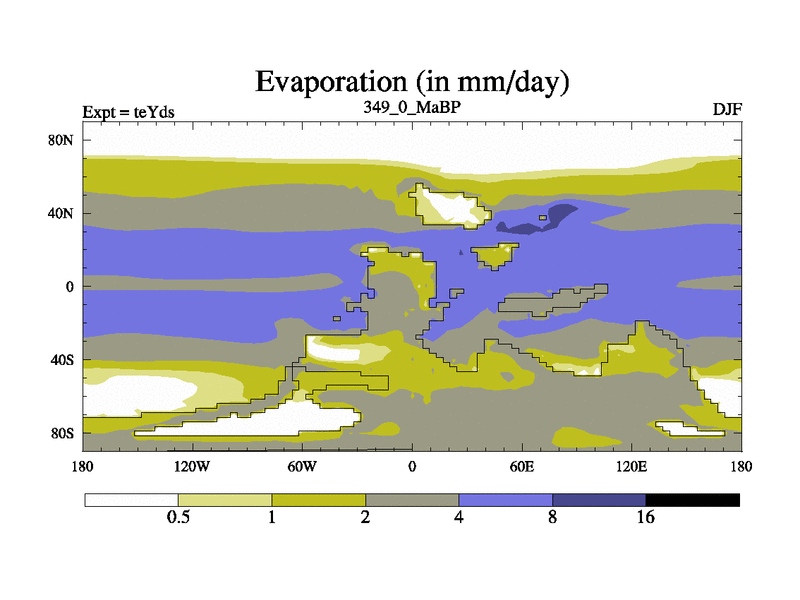 Evaporation (in mm/day)

Expt = teYds

349_0_MaBP

DJF

80N

40N

0

40S

80S

180

120W

60W

0

60E

120E

180

0.5

1

2

4

8

16